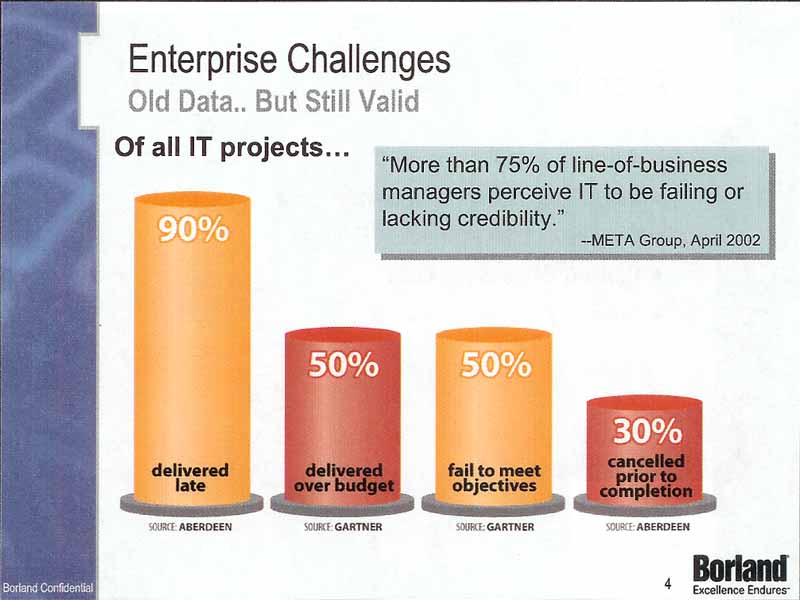 Enterprise Challenges
Old Data.. But Still Valid

Of all IT projects…

"More than 75% of line-of-business managers perceive IT to be failing or lacking credibility."
--META Group, April 2002

90%
delivered late
SOURCE: ABERDEEN

50%
delivered over budget
SOURCE: GARTNER

50%
fail to meet objectives
SOURCE: GARTNER

30%
cancelled prior to completion
SOURCE: ABERDEEN

Borland Confidential

4

Borland
Excellence Endures